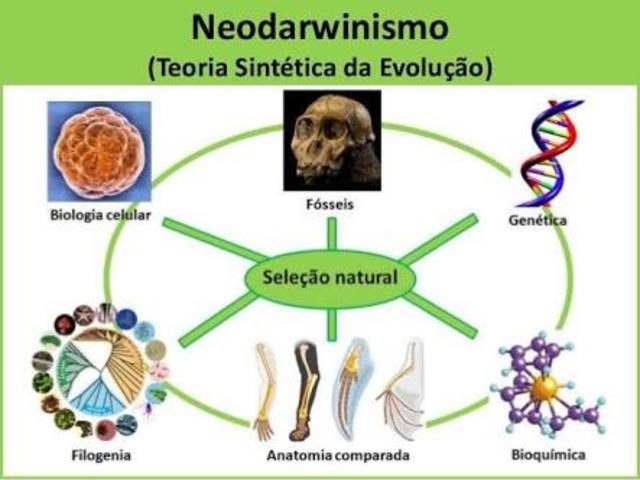 Neodarwinismo
(Teoria Sintética da Evolução)

Biologia celular

Fósseis

Genética

Seleção natural

Filogenia

Anatomia comparada

Bioquímica